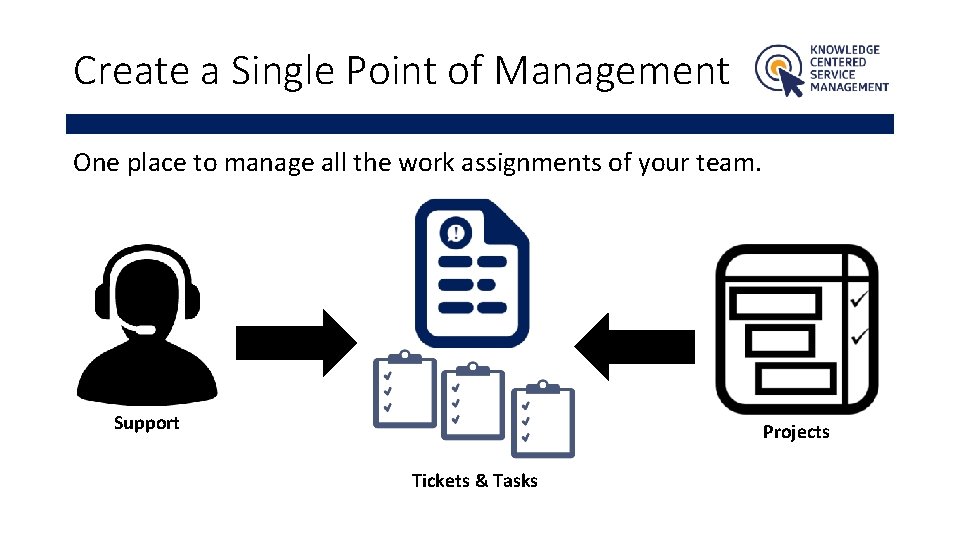 Create a Single Point of Management

KNOWLEDGE CENTERED SERVICE MANAGEMENT

One place to manage all the work assignments of your team.

Support

Tickets & Tasks

Projects